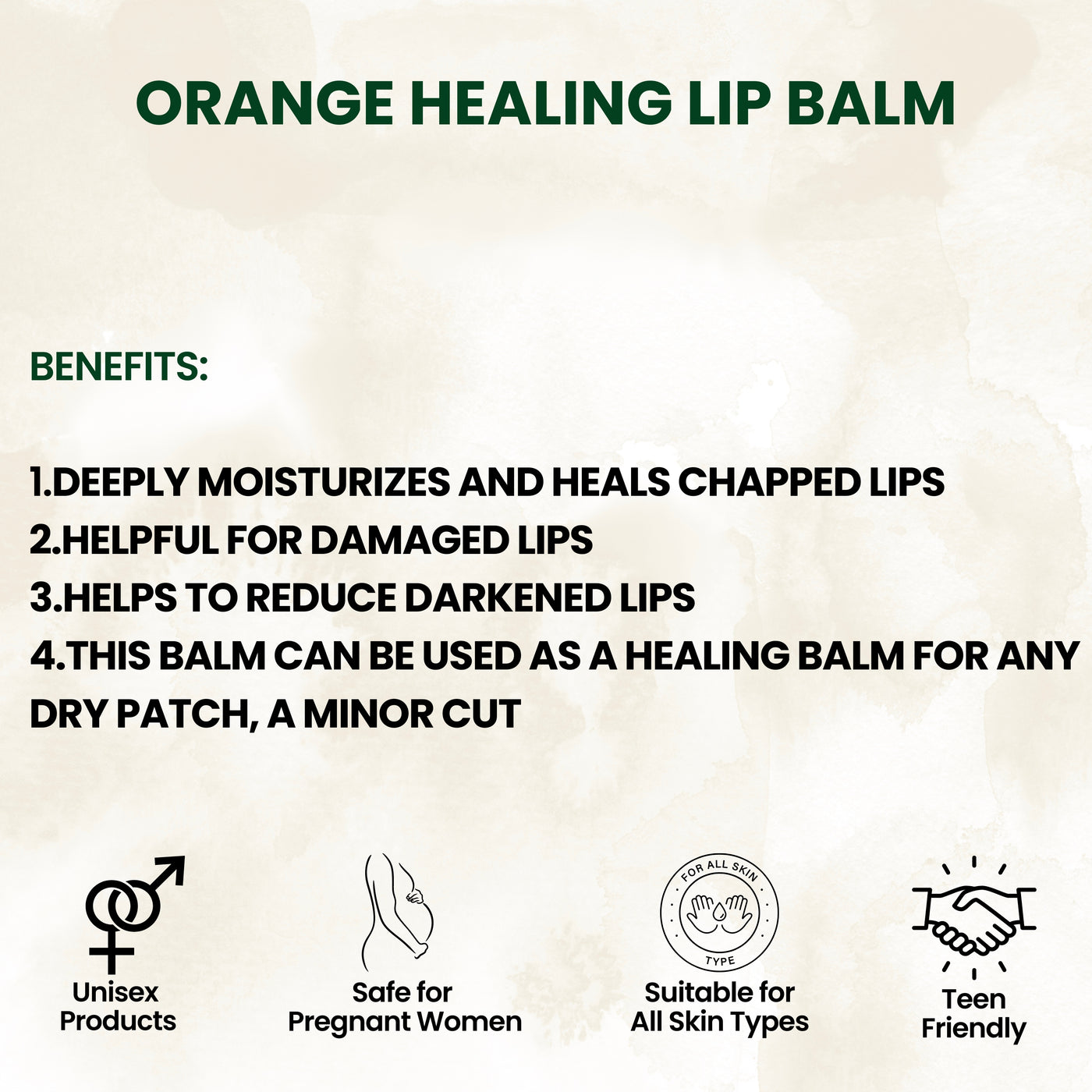 ORANGE HEALING LIP BALM

BENEFITS:

1.DEEPLY MOISTURIZES AND HEALS CHAPPED LIPS
2.HELPFUL FOR DAMAGED LIPS
3.HELPS TO REDUCE DARKENED LIPS
4.THIS BALM CAN BE USED AS A HEALING BALM FOR ANY DRY PATCH, A MINOR CUT

Unisex Products

Safe for Pregnant Women

FOR ALL SKIN TYPE

Suitable for All Skin Types

Teen Friendly